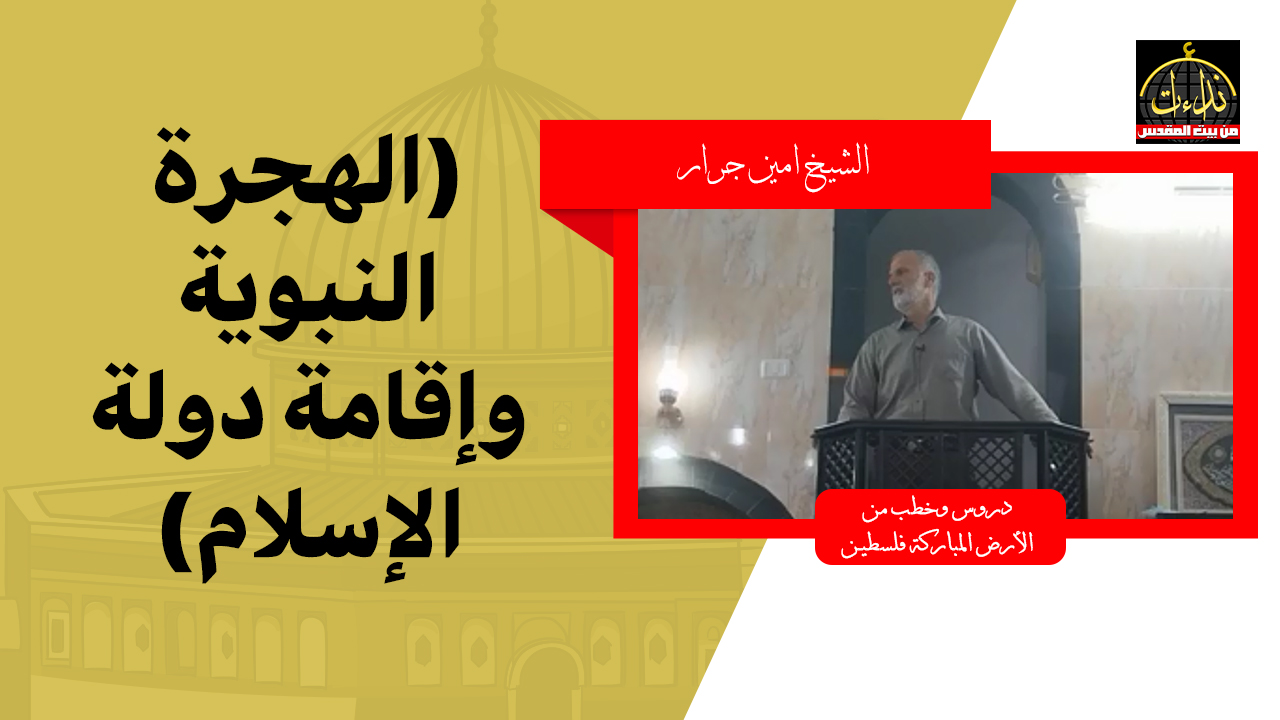 نداءات
من بيت المقدس

(الهجرة النبوية وإقامة دولة الإسلام)

الشيخ امين جرار

دروس وخطب من الأرض المباركة فلسطين